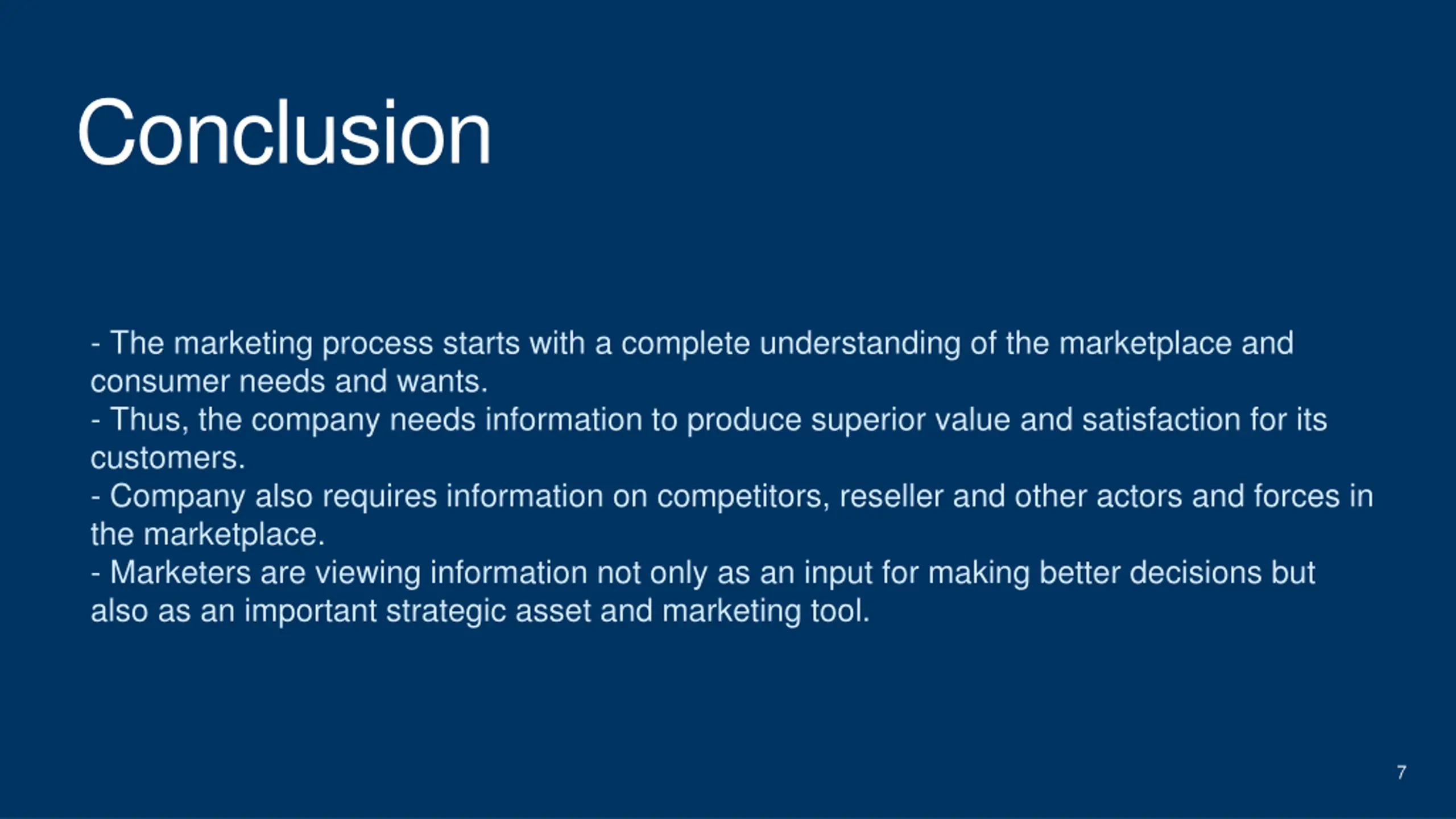 Conclusion

- The marketing process starts with a complete understanding of the marketplace and consumer needs and wants.
- Thus, the company needs information to produce superior value and satisfaction for its customers.
- Company also requires information on competitors, reseller and other actors and forces in the marketplace.
- Marketers are viewing information not only as an input for making better decisions but also as an important strategic asset and marketing tool.

7